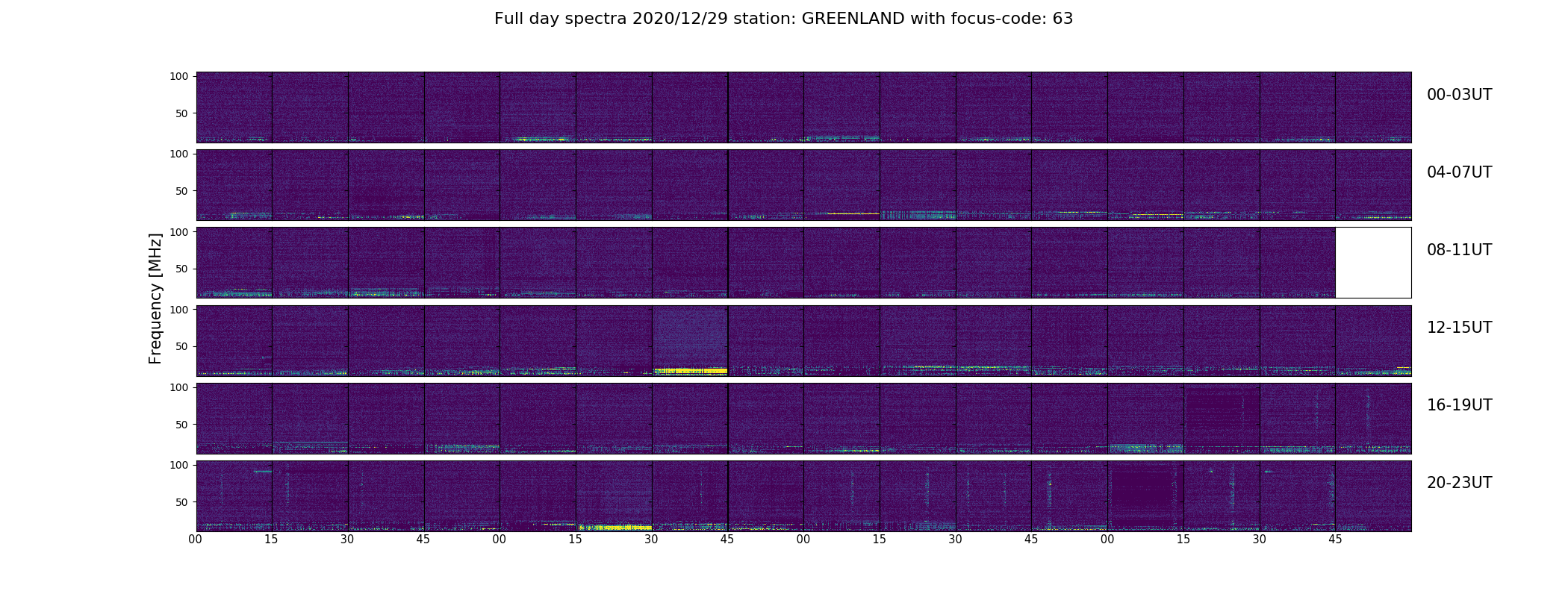 Full day spectra 2020/12/29 station: GREENLAND with focus-code: 63

Frequency [MHz]

100
50
00-03UT

100
50
04-07UT

100
50
08-11UT

100
50
12-15UT

100
50
16-19UT

100
50
20-23UT

00 15 30 45 00 15 30 45 00 15 30 45 00 15 30 45